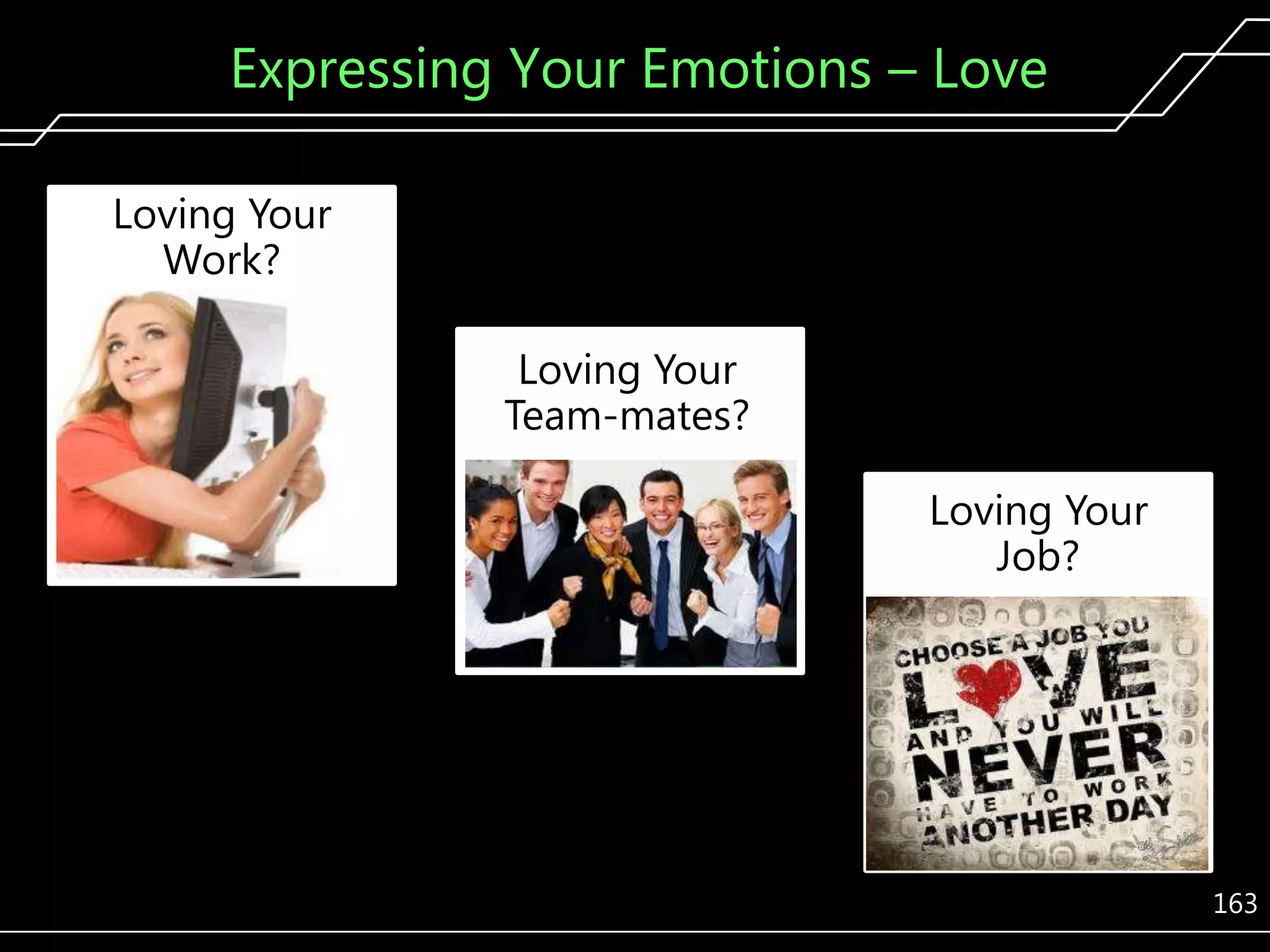 Expressing Your Emotions – Love

Loving Your Work?

Loving Your Team-mates?

Loving Your Job?

CHOOSE A JOB YOU LOVE AND YOU WILL NEVER HAVE TO WORK ANOTHER DAY

163